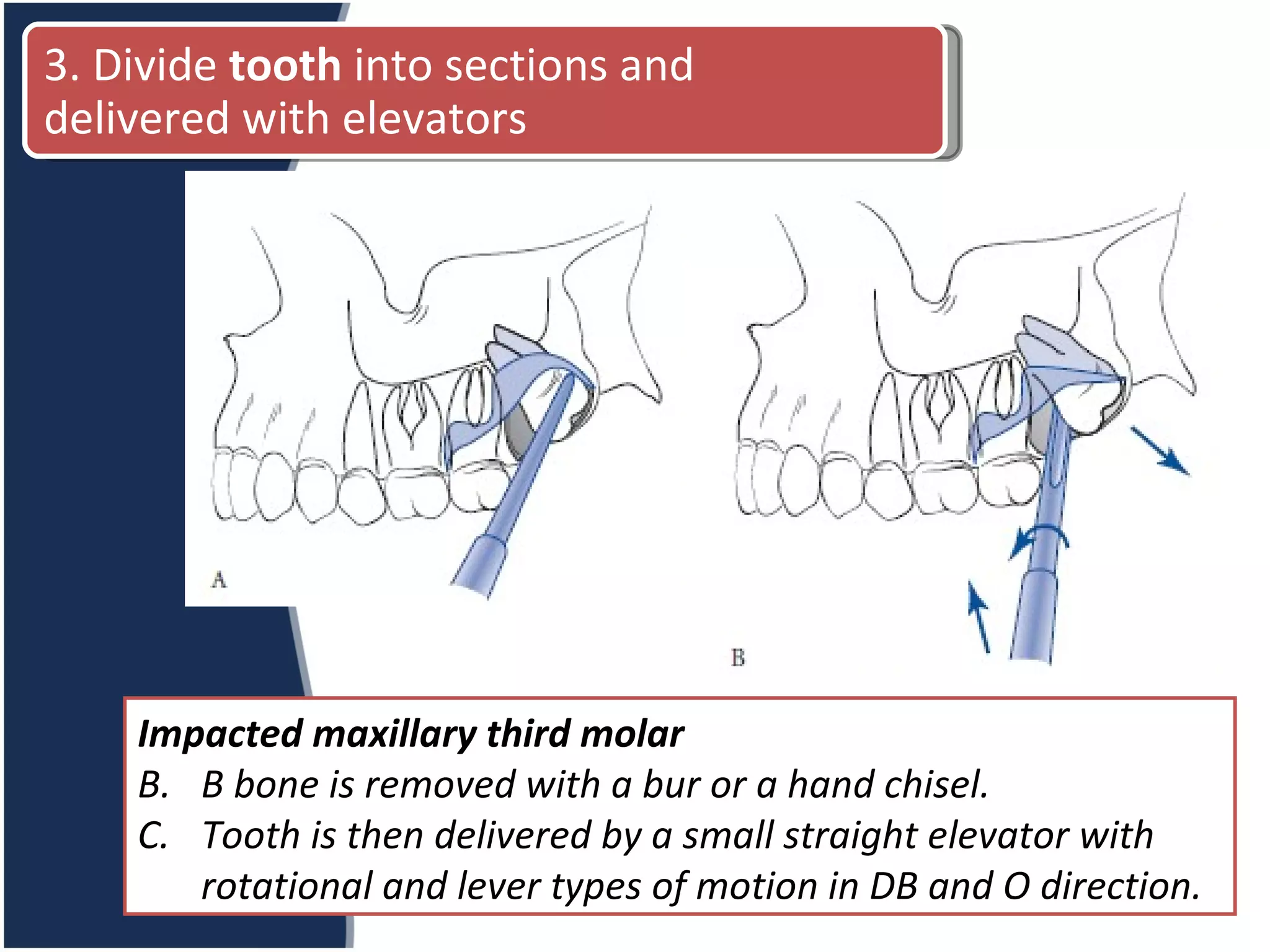 3. Divide tooth into sections and delivered with elevators

A

B

Impacted maxillary third molar
B. B bone is removed with a bur or a hand chisel.
C. Tooth is then delivered by a small straight elevator with rotational and lever types of motion in DB and O direction.